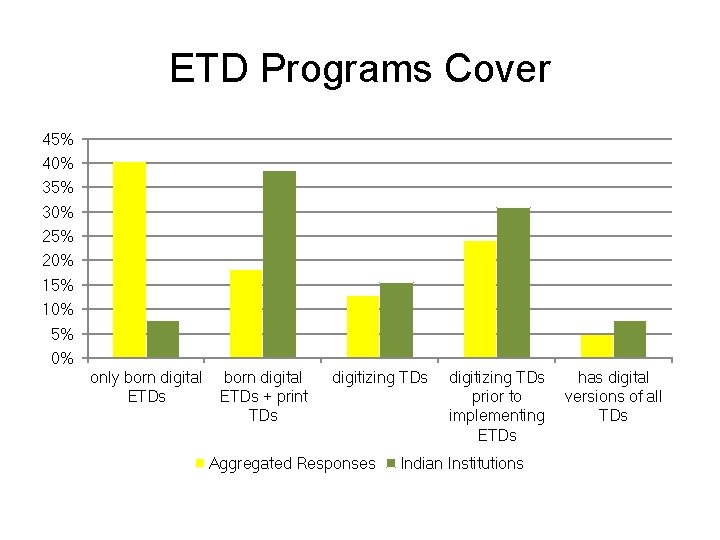 ETD Programs Cover

45%
40%
35%
30%
25%
20%
15%
10%
5%
0%

only born digital ETDs
born digital ETDs + print TDs
digitizing TDs
digitizing TDs prior to implementing ETDs
has digital versions of all TDs

Aggregated Responses
Indian Institutions